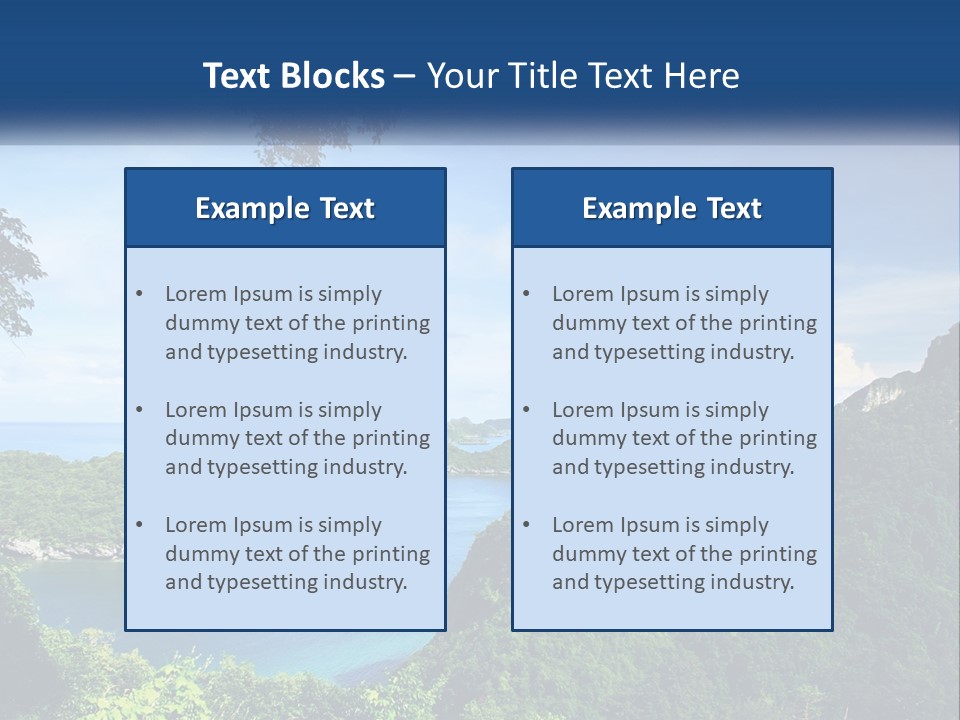 Text Blocks – Your Title Text Here

Example Text

• Lorem Ipsum is simply dummy text of the printing and typesetting industry.

• Lorem Ipsum is simply dummy text of the printing and typesetting industry.

• Lorem Ipsum is simply dummy text of the printing and typesetting industry.

Example Text

• Lorem Ipsum is simply dummy text of the printing and typesetting industry.

• Lorem Ipsum is simply dummy text of the printing and typesetting industry.

• Lorem Ipsum is simply dummy text of the printing and typesetting industry.